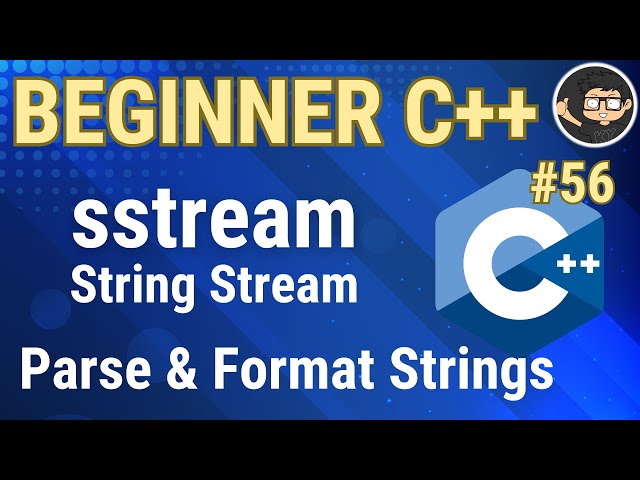 BEGINNER C++

#56

sstream
String Stream

C++

Parse & Format Strings